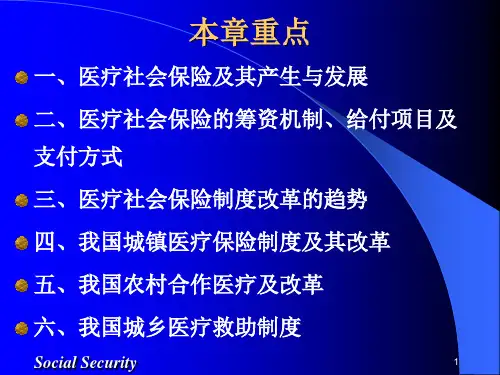 本章重点

一、医疗社会保险及其产生与发展

二、医疗社会保险的筹资机制、给付项目及支付方式

三、医疗社会保险制度改革的趋势

四、我国城镇医疗保险制度及其改革

五、我国农村合作医疗及改革

六、我国城乡医疗救助制度

Social Security

1